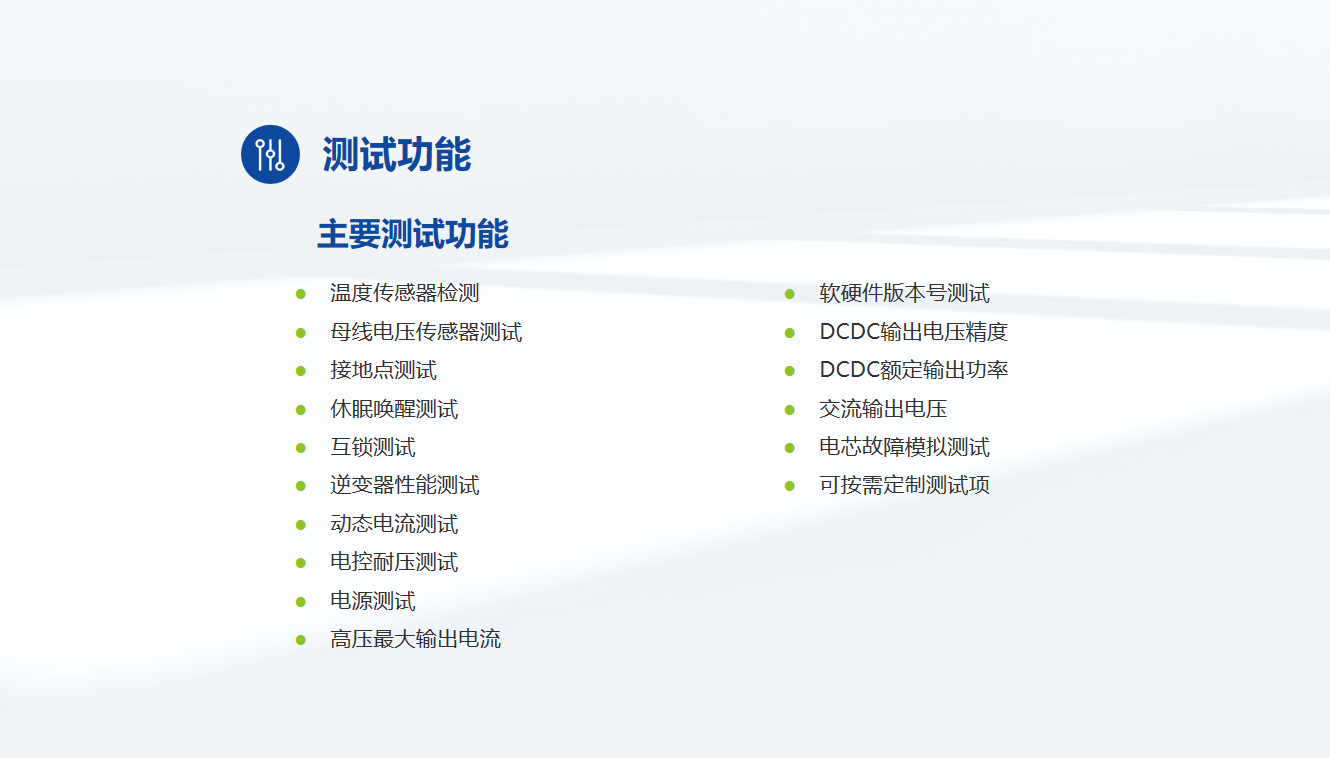 测试功能

主要测试功能

- 温度传感器检测
- 母线电压传感器测试
- 接地点测试
- 休眠唤醒测试
- 互锁测试
- 逆变器性能测试
- 动态电流测试
- 电控耐压测试
- 电源测试
- 高压最大输出电流

- 软硬件版本号测试
- DCDC输出电压精度
- DCDC额定输出功率
- 交流输出电压
- 电芯故障模拟测试
- 可按需定制测试项